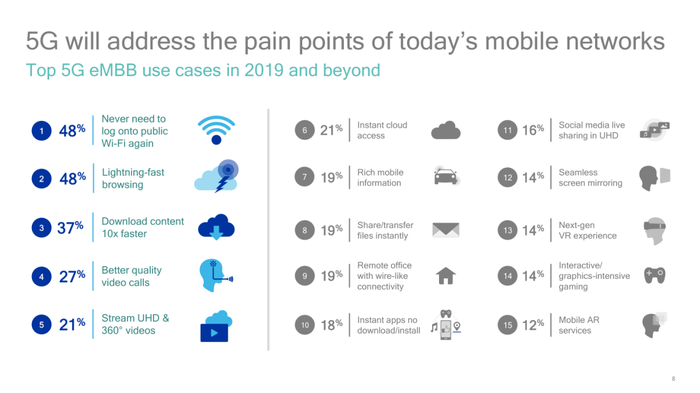 5G will address the pain points of today's mobile networks

Top 5G eMBB use cases in 2019 and beyond

1 48% Never need to log onto public Wi-Fi again

2 48% Lightning-fast browsing

3 37% Download content 10x faster

4 27% Better quality video calls

5 21% Stream UHD & 360° videos

6 21% Instant cloud access

7 19% Rich mobile information

8 19% Share/transfer files instantly

9 19% Remote office with wire-like connectivity

10 18% Instant apps no download/install

11 16% Social media live sharing in UHD

12 14% Seamless screen mirroring

13 14% Next-gen VR experience

14 14% Interactive/ graphics-intensive gaming

15 12% Mobile AR services

8